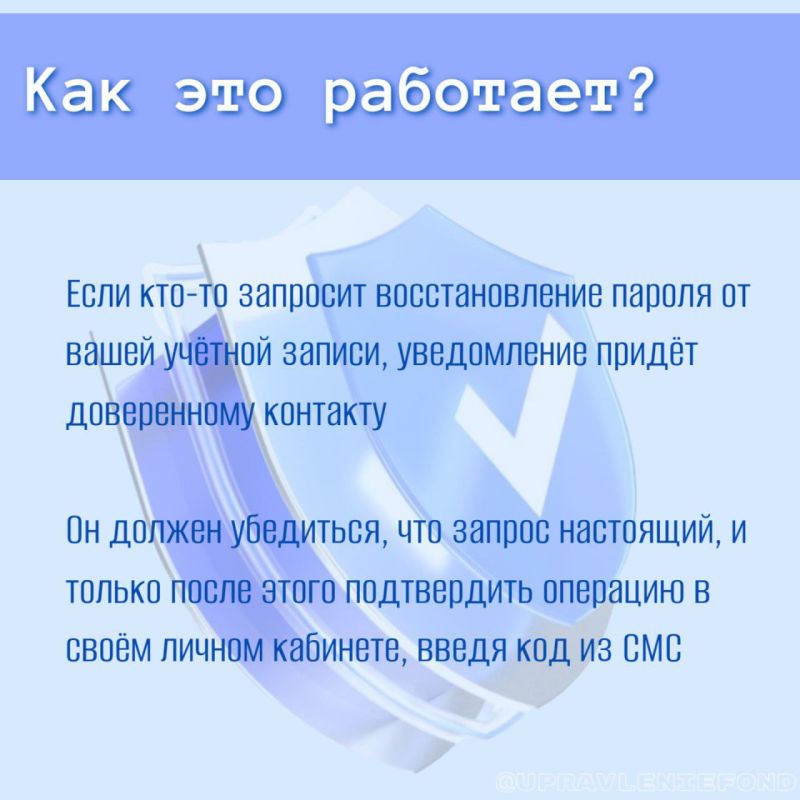 Как это работает?

Если кто-то запросит восстановление пароля от вашей учётной записи, уведомление придёт доверенному контакту

Он должен убедиться, что запрос настоящий, и только после этого подтвердить операцию в своём личном кабинете, введя код из СМС

@UPRAVLENIEFOND